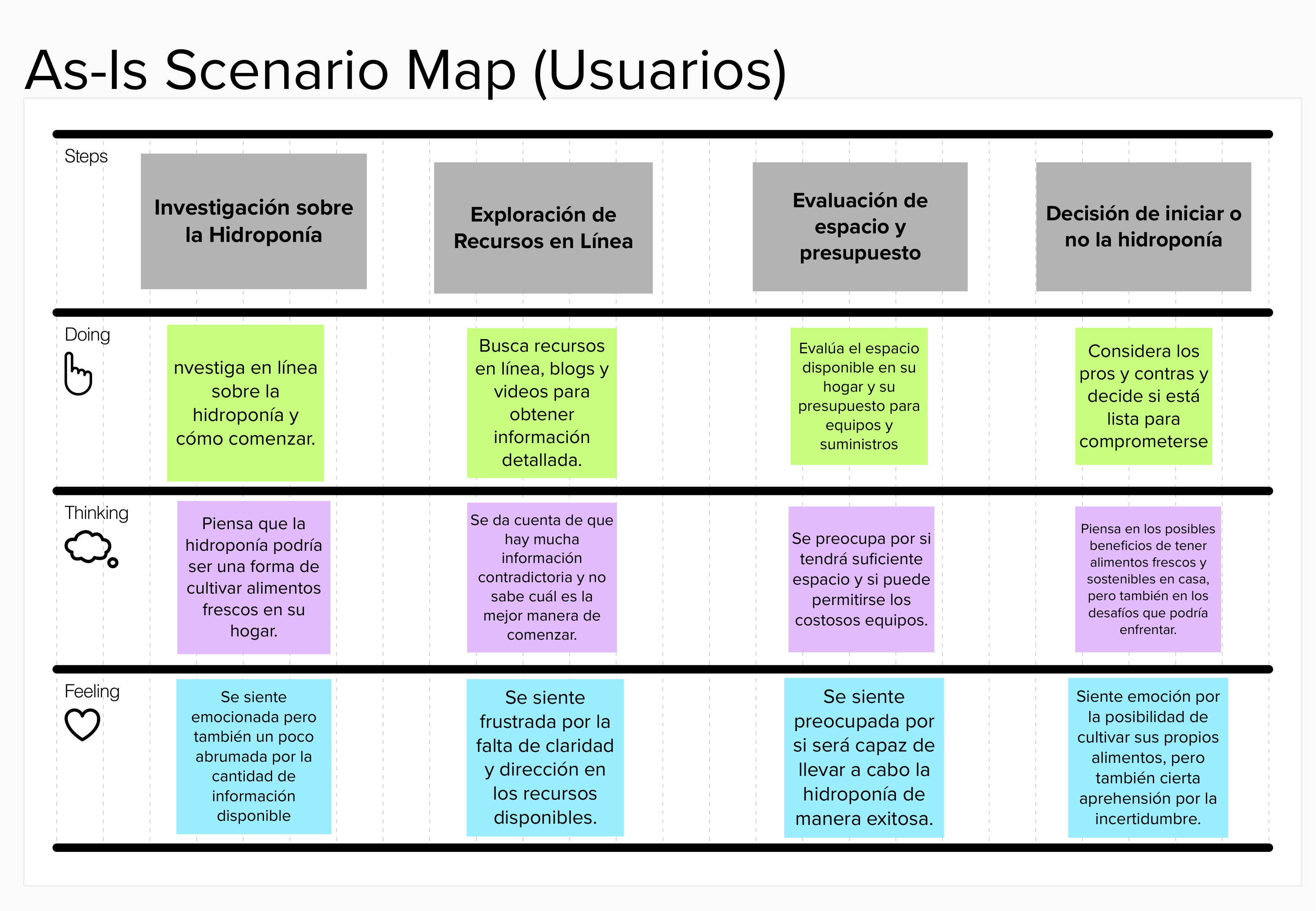 As-Is Scenario Map (Usuarios)

| Steps | Investigación sobre la Hidroponía | Exploración de Recursos en Línea | Evaluación de espacio y presupuesto | Decisión de iniciar o no la hidroponía |
|---|---|---|---|---|
| Doing | nvestiga en línea sobre la hidroponía y cómo comenzar. | Busca recursos en línea, blogs y videos para obtener información detallada. | Evalúa el espacio disponible en su hogar y su presupuesto para equipos y suministros | Considera los pros y contras y decide si está lista para comprometerse |
| Thinking | Piensa que la hidroponía podría ser una forma de cultivar alimentos frescos en su hogar. | Se da cuenta de que hay mucha información contradictoria y no sabe cuál es la mejor manera de comenzar. | Se preocupa por si tendrá suficiente espacio y si puede permitirse los costosos equipos. | Piensa en los posibles beneficios de tener alimentos frescos y sostenibles en casa, pero también en los desafíos que podría enfrentar. |
| Feeling | Se siente emocionada pero también un poco abrumada por la cantidad de información disponible | Se siente frustrada por la falta de claridad y dirección en los recursos disponibles. | Se siente preocupada por si será capaz de llevar a cabo la hidroponía de manera exitosa. | Siente emoción por la posibilidad de cultivar sus propios alimentos, pero también cierta aprehensión por la incertidumbre. |